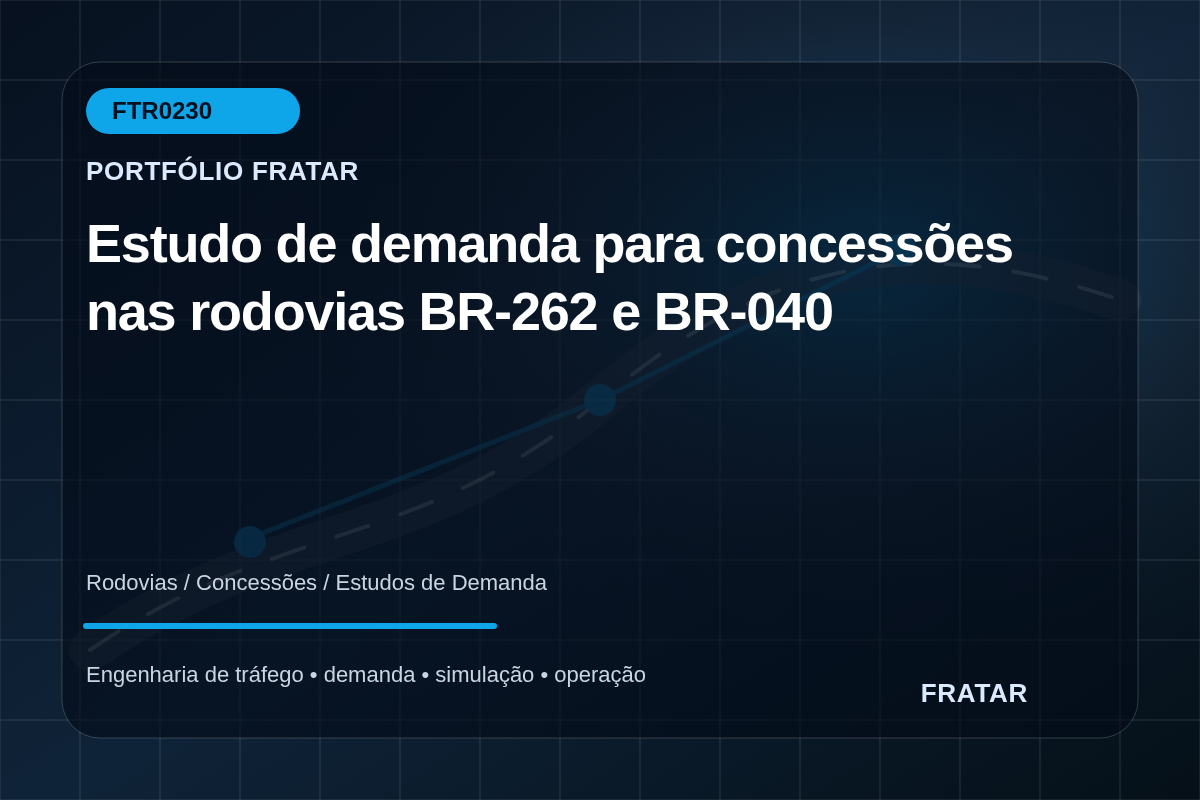 FTR0230

PORTFÓLIO FRATAR

Estudo de demanda para concessões nas rodovias BR-262 e BR-040

Rodovias / Concessões / Estudos de Demanda

Engenharia de tráfego • demanda • simulação • operação

FRATAR